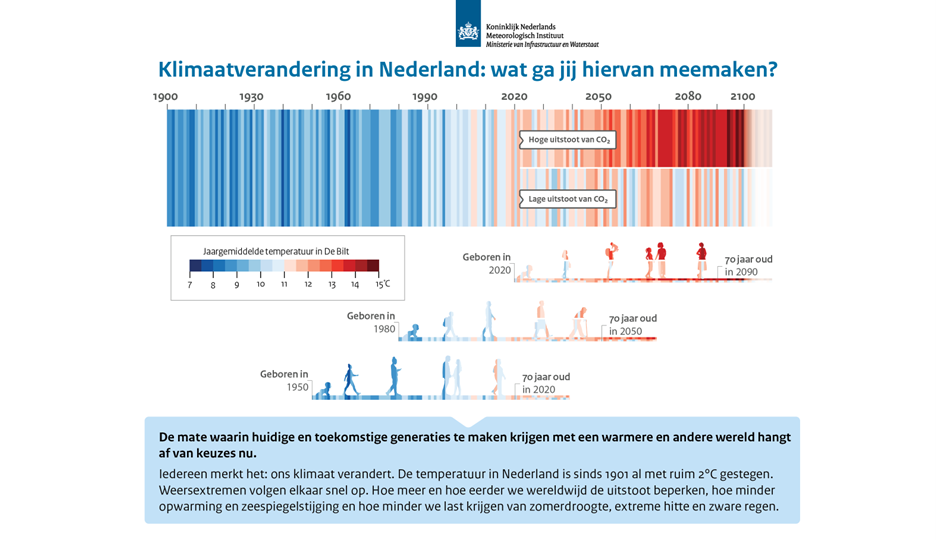 Koninklijk Nederlands Meteorologisch Instituut
Ministerie van Infrastructuur en Waterstaat

Klimaatverandering in Nederland: wat ga jij hiervan meemaken?

1900 1930 1960 1990 2020 2050 2080 2100

Hoge uitstoot van $CO_2$

Lage uitstoot van $CO_2$

Jaargemiddelde temperatuur in De Bilt

7 8 9 10 11 12 13 14 15°C

Geboren in 2020

70 jaar oud in 2090

Geboren in 1980

70 jaar oud in 2050

Geboren in 1950

70 jaar oud in 2020

De mate waarin huidige en toekomstige generaties te maken krijgen met een warmere en andere wereld hangt af van keuzes nu.

Iedereen merkt het: ons klimaat verandert. De temperatuur in Nederland is sinds 1901 al met ruim 2°C gestegen. Weersextremen volgen elkaar snel op. Hoe meer en hoe eerder we wereldwijd de uitstoot beperken, hoe minder opwarming en zeespiegelstijging en hoe minder we last krijgen van zomerdroogte, extreme hitte en zware regen.